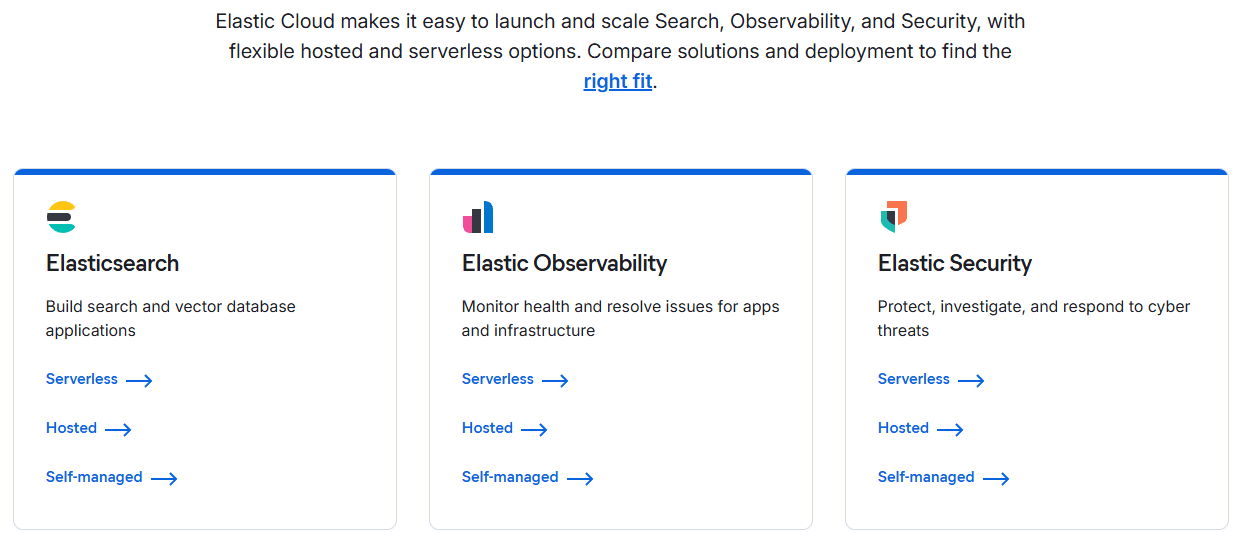 Elastic Cloud makes it easy to launch and scale Search, Observability, and Security, with flexible hosted and serverless options. Compare solutions and deployment to find the right fit.

Elasticsearch

Build search and vector database applications

Serverless

Hosted

Self-managed

Elastic Observability

Monitor health and resolve issues for apps and infrastructure

Serverless

Hosted

Self-managed

Elastic Security

Protect, investigate, and respond to cyber threats

Serverless

Hosted

Self-managed